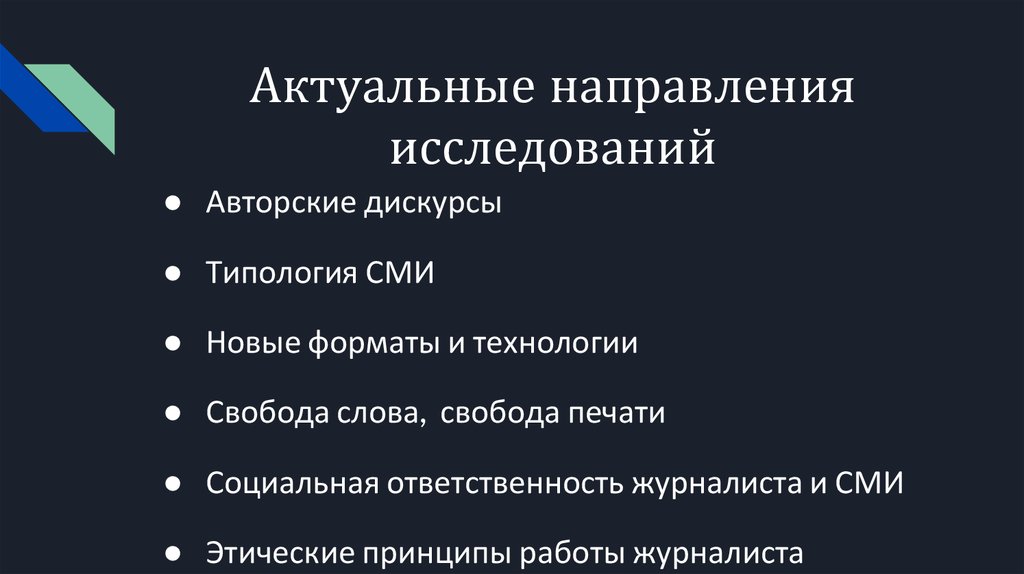 Актуальные направления исследований

● Авторские дискурсы

● Типология СМИ

● Новые форматы и технологии

● Свобода слова, свобода печати

● Социальная ответственность журналиста и СМИ

● Этические принципы работы журналиста